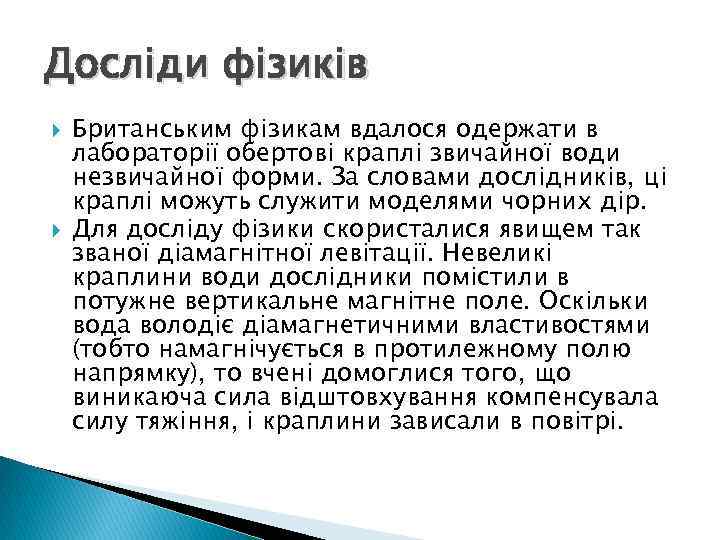 Досліди фізиків

Британським фізикам вдалося одержати в лабораторії обертові краплі звичайної води незвичайної форми. За словами дослідників, ці краплі можуть служити моделями чорних дір.

Для досліду фізики скористалися явищем так званої діамагнітної левітації. Невеликі краплини води дослідники помістили в потужне вертикальне магнітне поле. Оскільки вода володіє діамагнетичними властивостями (тобто намагнічується в протилежному полю напрямку), то вчені домоглися того, що виникаюча сила відштовхування компенсувала силу тяжіння, і краплини зависали в повітрі.